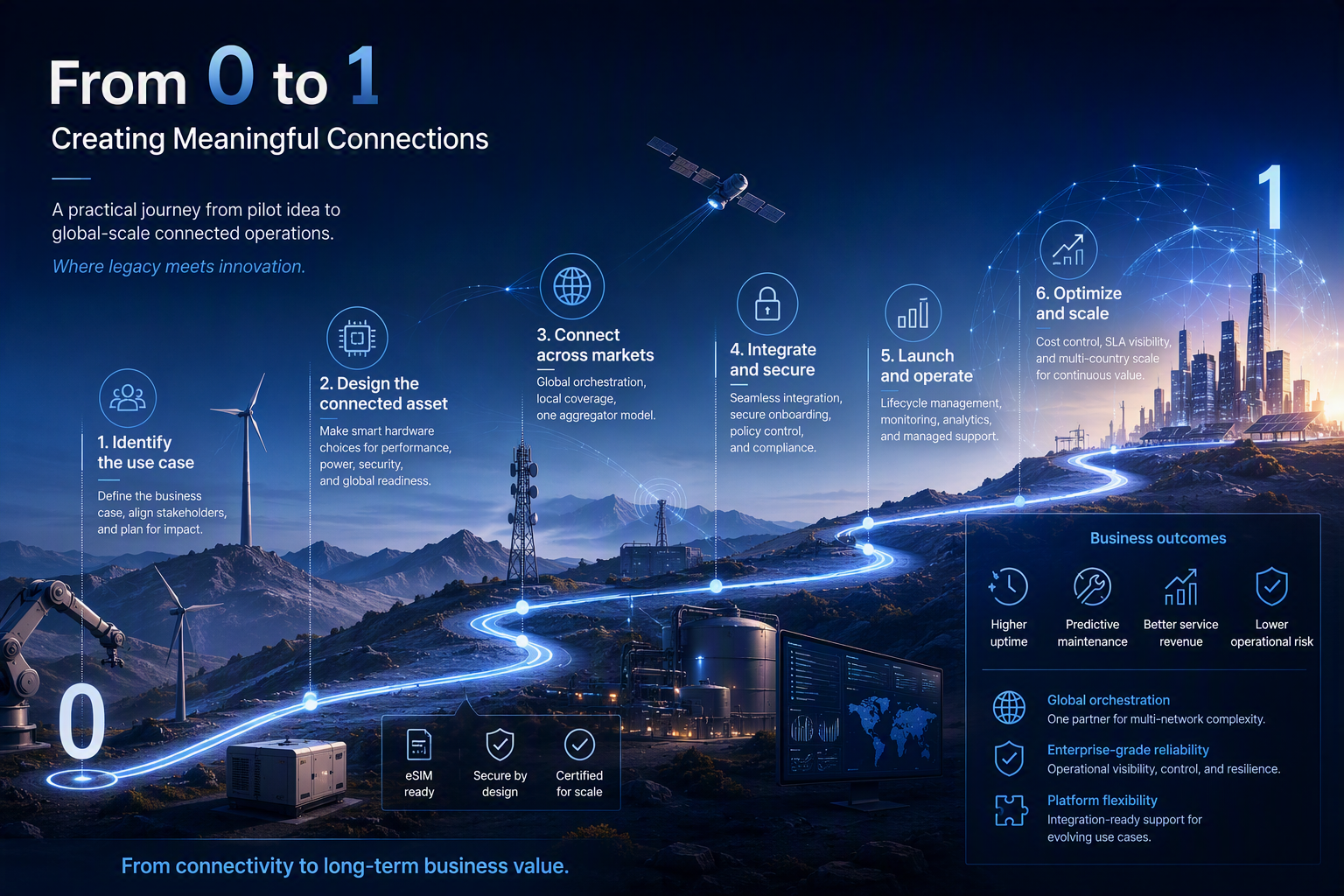 From 0 to 1
Creating Meaningful Connections

A practical journey from pilot idea to global-scale connected operations.

Where legacy meets innovation.

1. Identify the use case
Define the business case, align stakeholders, and plan for impact.

2. Design the connected asset
Make smart hardware choices for performance, power, security, and global readiness.

3. Connect across markets
Global orchestration, local coverage, one aggregator model.

4. Integrate and secure
Seamless integration, secure onboarding, policy control, and compliance.

5. Launch and operate
Lifecycle management, monitoring, analytics, and managed support.

6. Optimize and scale
Cost control, SLA visibility, and multi-country scale for continuous value.

1

0

eSIM ready
Secure by design
Certified for scale

Business outcomes
Higher uptime
Predictive maintenance
Better service revenue
Lower operational risk

Global orchestration
One partner for multi-network complexity.

Enterprise-grade reliability
Operational visibility, control, and resilience.

Platform flexibility
Integration-ready support for evolving use cases.

From connectivity to long-term business value.